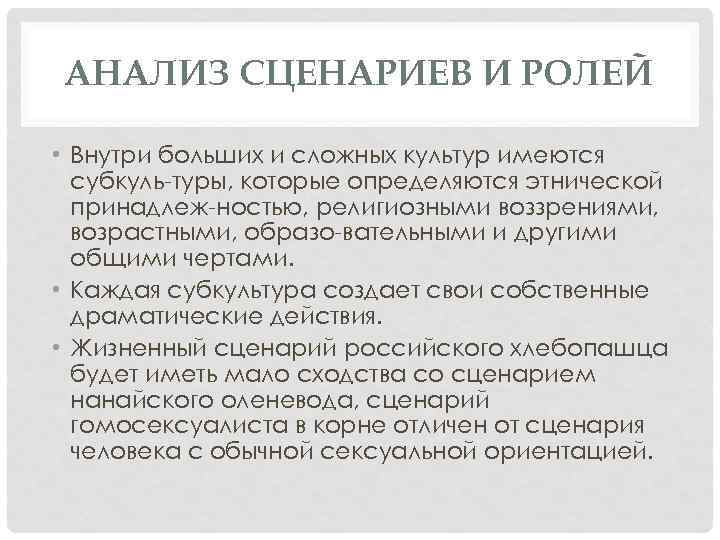 АНАЛИЗ СЦЕНАРИЕВ И РОЛЕЙ

• Внутри больших и сложных культур имеются субкуль-туры, которые определяются этнической принадлеж-ностью, религиозными воззрениями, возрастными, образо-вательными и другими общими чертами.

• Каждая субкультура создает свои собственные драматические действия.

• Жизненный сценарий российского хлебопашца будет иметь мало сходства со сценарием нанайского оленевода, сценарий гомосексуалиста в корне отличен от сценария человека с обычной сексуальной ориентацией.